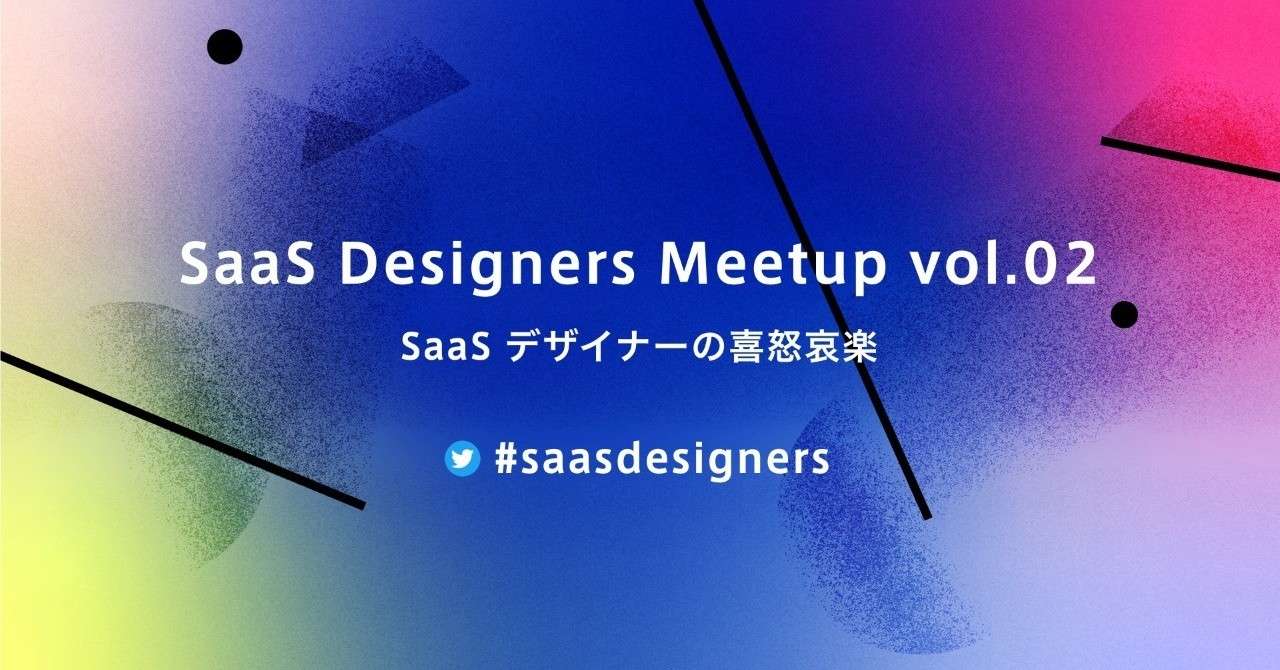 SaaS Designers Meetup vol.02

SaaS デザイナーの喜怒哀楽

#saasdesigners